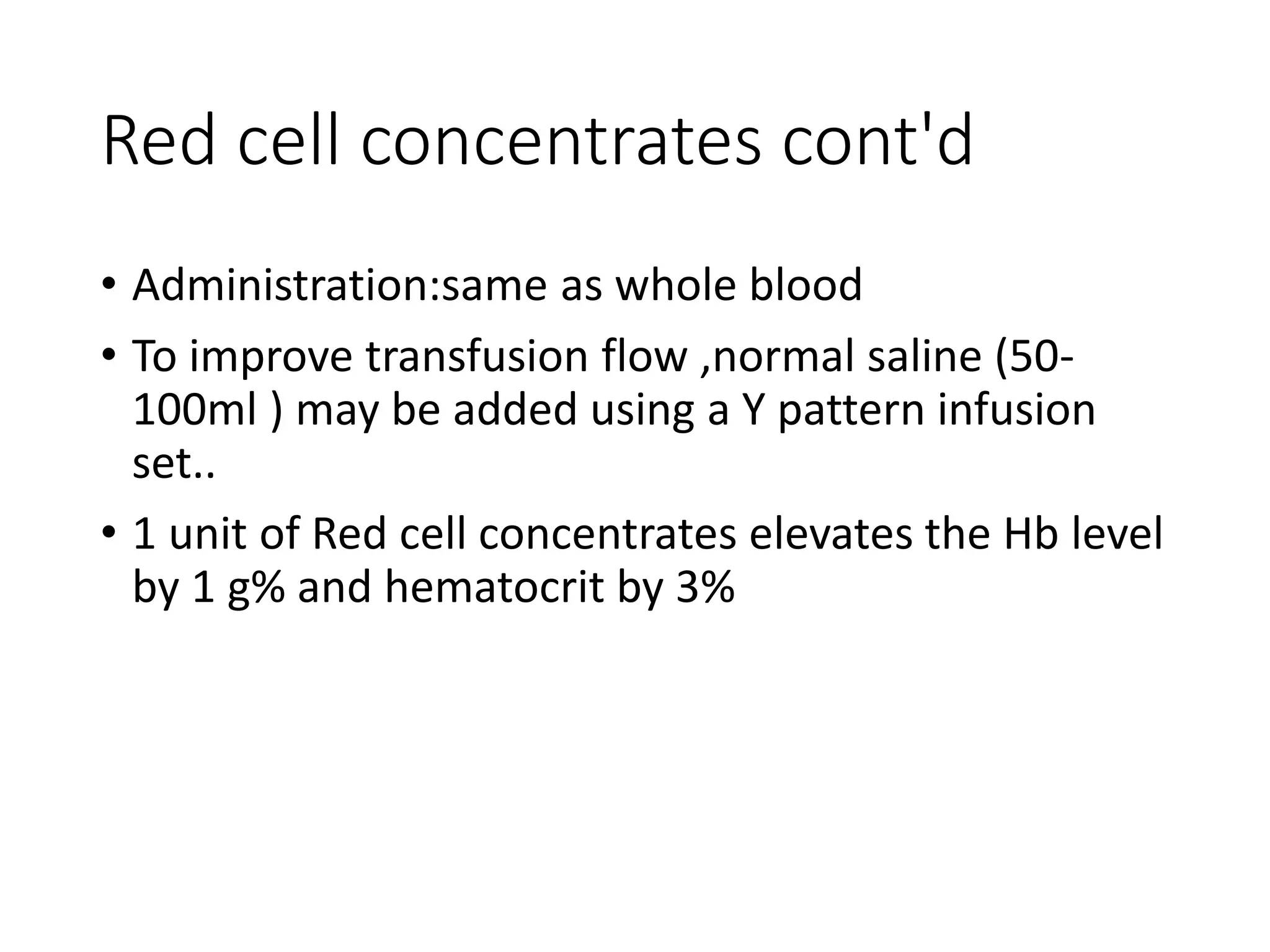 Red cell concentrates cont'd

• Administration:same as whole blood

• To improve transfusion flow ,normal saline (50-100ml ) may be added using a Y pattern infusion set..

• 1 unit of Red cell concentrates elevates the Hb level by 1 g% and hematocrit by 3%